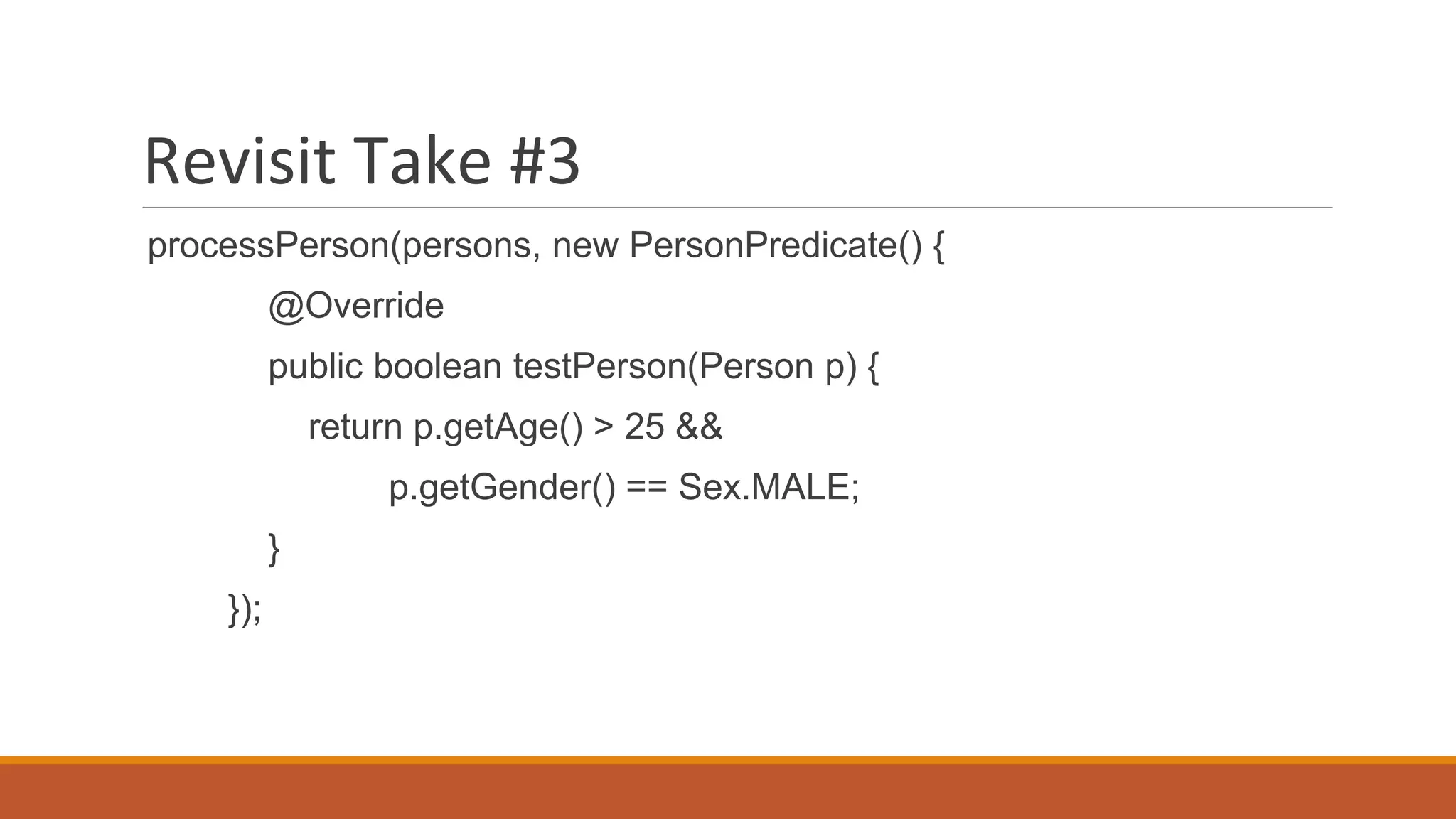 Revisit Take #3

processPerson(persons, new PersonPredicate() {
@Override
public boolean testPerson(Person p) {
return p.getAge() > 25 &&
p.getGender() == Sex.MALE;
}
});